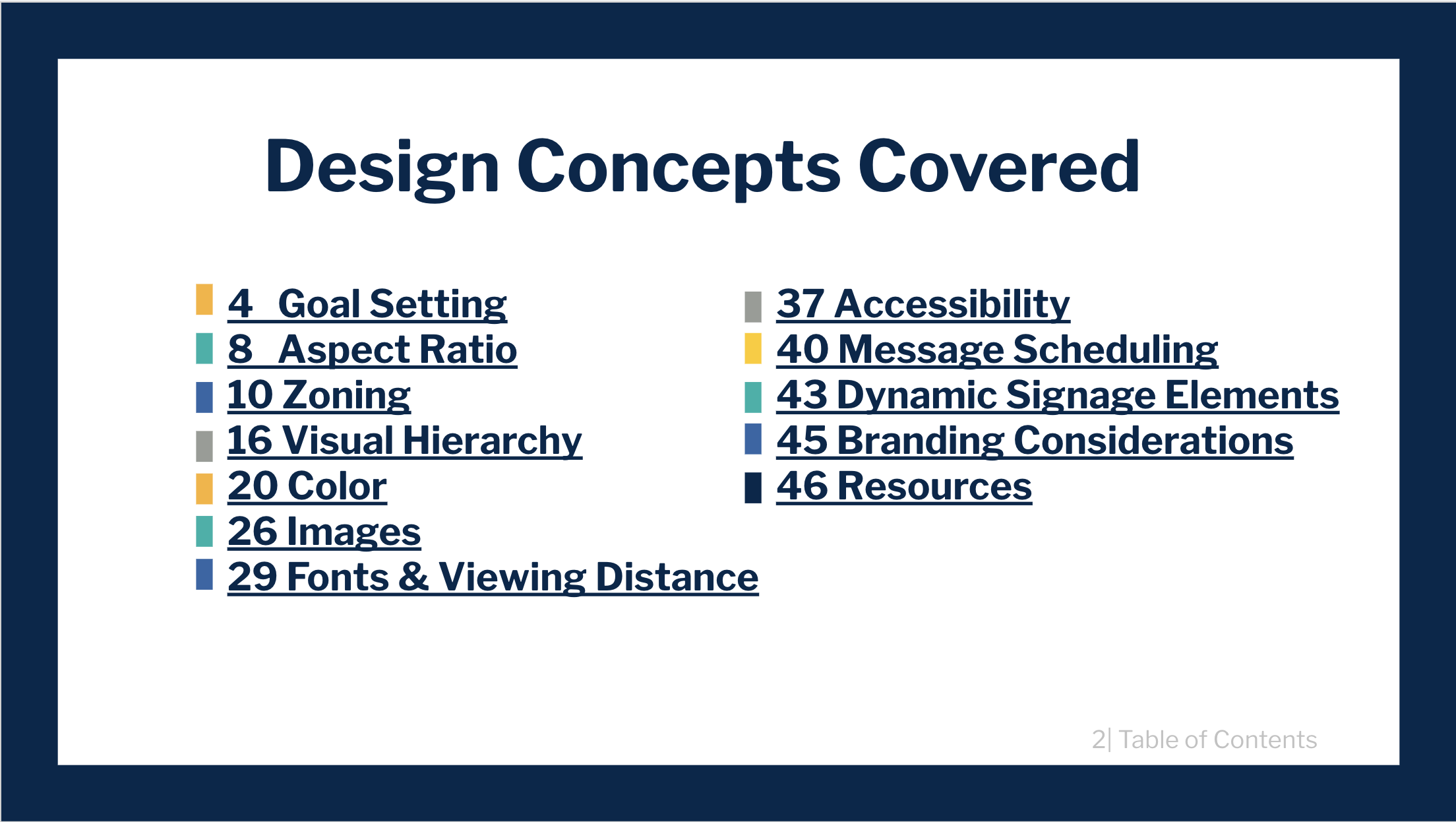 Design Concepts Covered

4 Goal Setting
8 Aspect Ratio
10 Zoning
16 Visual Hierarchy
20 Color
26 Images
29 Fonts & Viewing Distance

37 Accessibility
40 Message Scheduling
43 Dynamic Signage Elements
45 Branding Considerations
46 Resources

2| Table of Contents